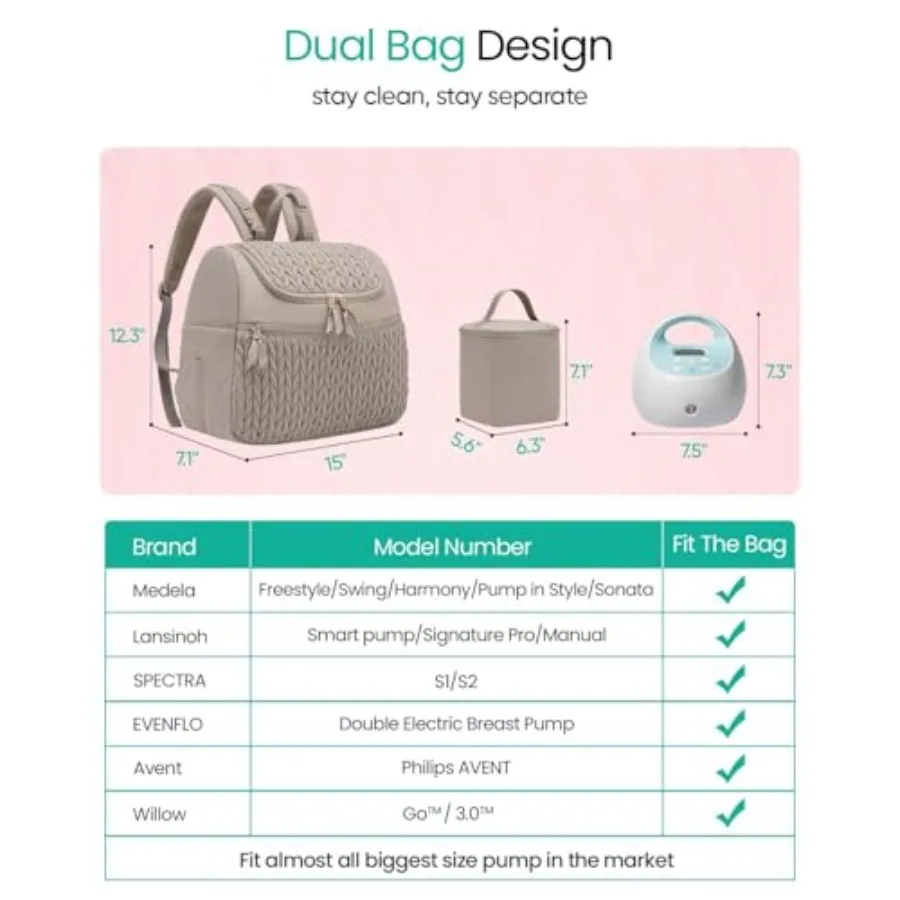 Dual Bag Design

stay clean, stay separate

12.3"

7.1"

15"

7.1"

5.6"

6.3"

7.3"

7.5"

| Brand | Model Number | Fit The Bag |
|---|---|---|
| Medela | Freestyle/Swing/Harmony/Pump in Style/Sonata | ✓ |
| Lansinoh | Smart pump/Signature Pro/Manual | ✓ |
| SPECTRA | S1/S2 | ✓ |
| EVENFLO | Double Electric Breast Pump | ✓ |
| Avent | Philips AVENT | ✓ |
| Willow | Go™ / 3.0™ | ✓ |

Fit almost all biggest size pump in the market